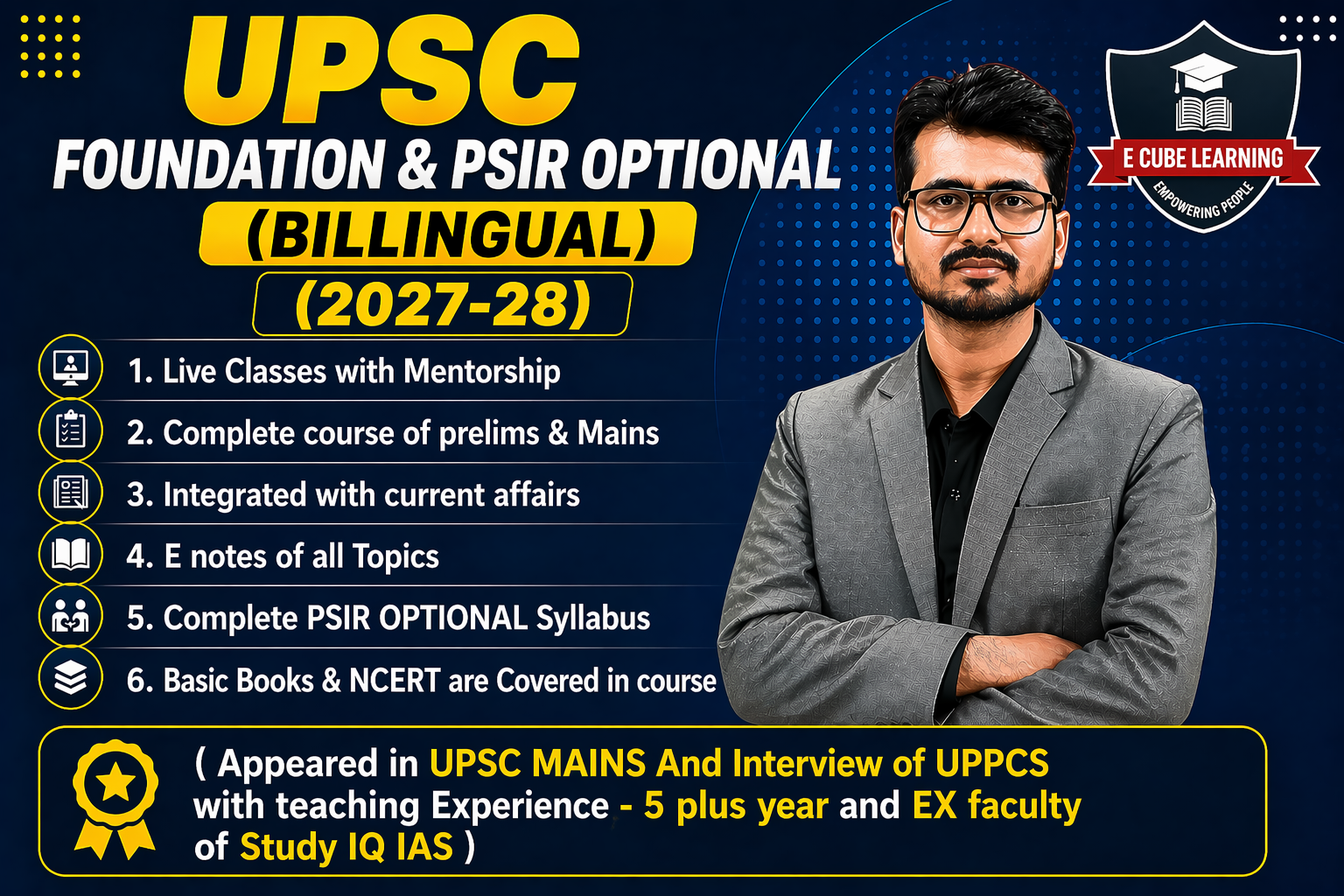 UPSC
FOUNDATION & PSIR OPTIONAL
(BILLINGUAL)
(2027-28)

E CUBE LEARNING
EMPOWERING PEOPLE

1. Live Classes with Mentorship
2. Complete course of prelims & Mains
3. Integrated with current affairs
4. E notes of all Topics
5. Complete PSIR OPTIONAL Syllabus
6. Basic Books & NCERT are Covered in course

( Appeared in UPSC MAINS And Interview of UPPCS with teaching Experience - 5 plus year and EX faculty of Study IQ IAS )